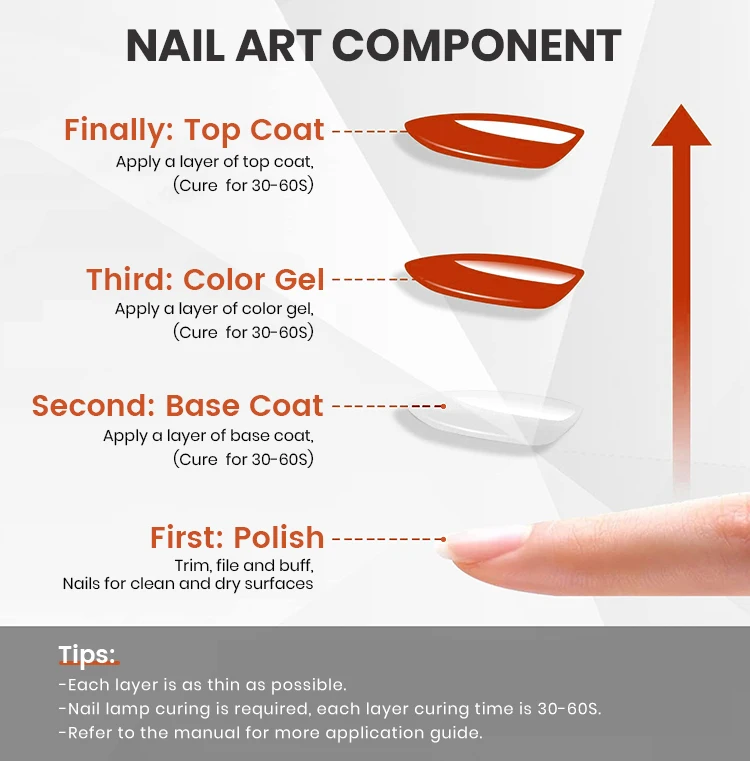 NAIL ART COMPONENT

Finally: Top Coat
Apply a layer of top coat, (Cure for 30-60S)

Third: Color Gel
Apply a layer of color gel, (Cure for 30-60S)

Second: Base Coat
Apply a layer of base coat, (Cure for 30-60S)

First: Polish
Trim, file and buff, Nails for clean and dry surfaces

Tips:
-Each layer is as thin as possible.
-Nail lamp curing is required, each layer curing time is 30-60S.
-Refer to the manual for more application guide.